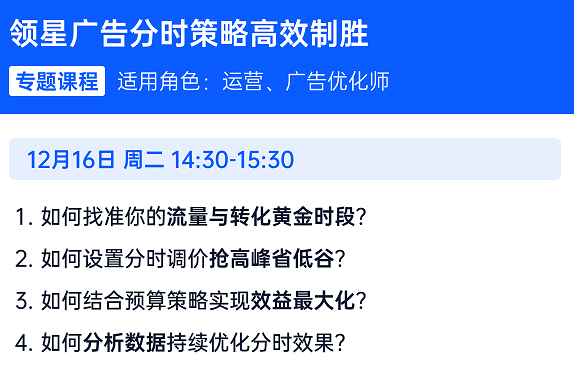 领星广告分时策略高效制胜

专题课程 适用角色：运营、广告优化师

12月16日 周二 14:30-15:30

1. 如何找准你的流量与转化黄金时段？

2. 如何设置分时调价抢高峰省低谷？

3. 如何结合预算策略实现效益最大化？

4. 如何分析数据持续优化分时效果？